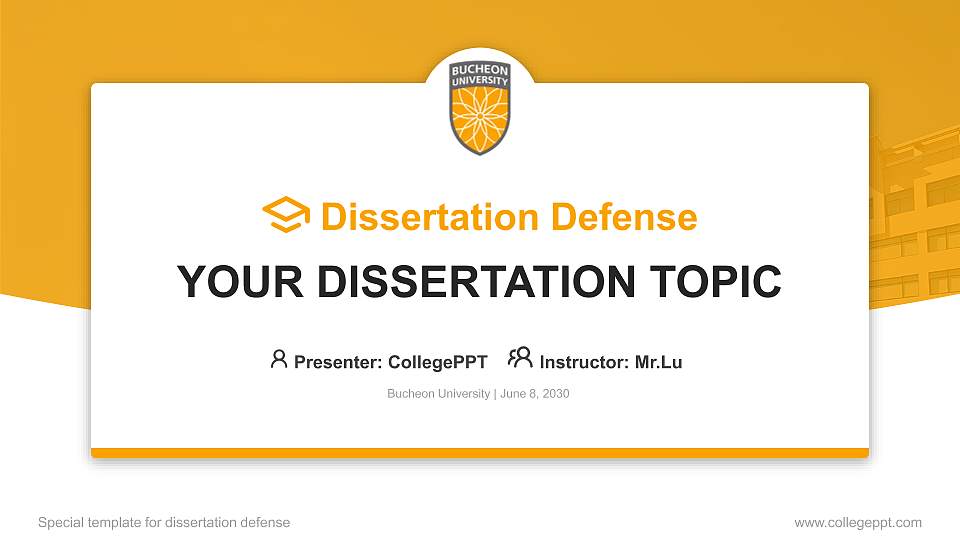 BUCHEON UNIVERSITY

Dissertation Defense

YOUR DISSERTATION TOPIC

Presenter: CollegePPT Instructor: Mr.Lu

Bucheon University | June 8, 2030

Special template for dissertation defense

www.collegeppt.com